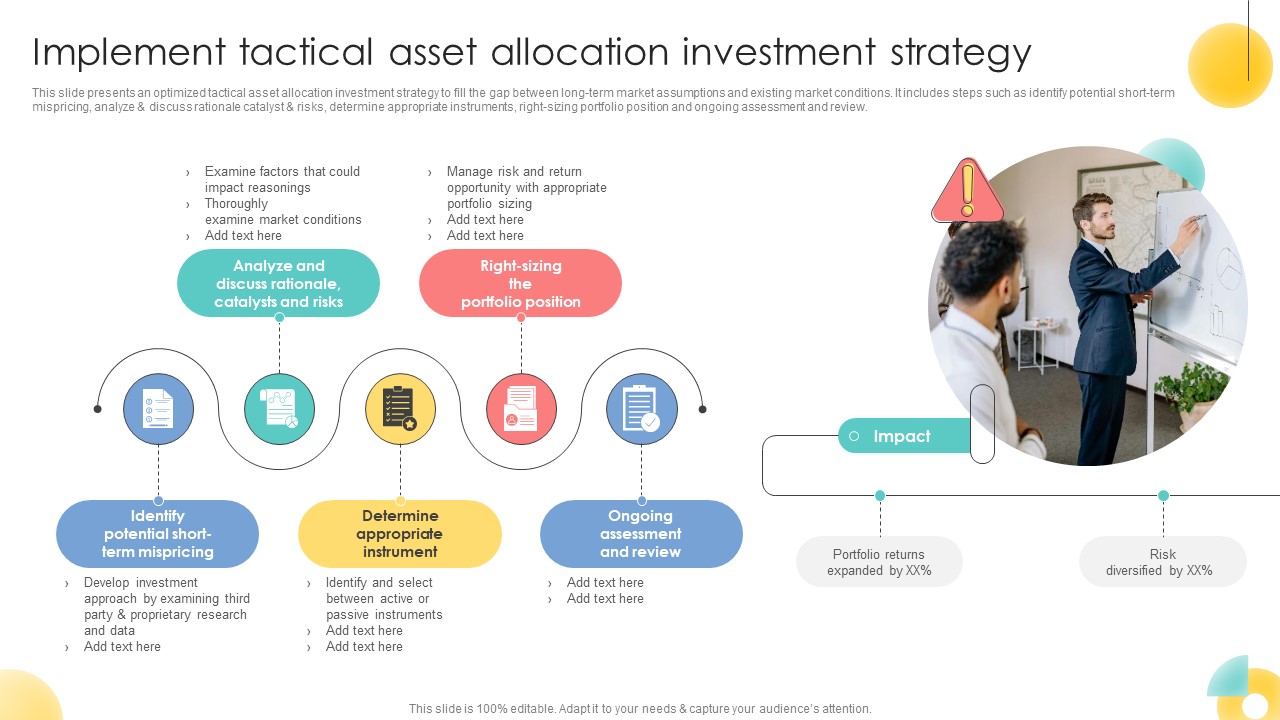 Implement tactical asset allocation investment strategy

This slide presents an optimized tactical asset allocation investment strategy to fill the gap between long-term market assumptions and existing market conditions. It includes steps such as identify potential short-term mispricing, analyze & discuss rationale catalyst & risks, determine appropriate instruments, right-sizing portfolio position and ongoing assessment and review.

› Examine factors that could impact reasonings
› Thoroughly examine market conditions
› Add text here

Analyze and discuss rationale, catalysts and risks

› Manage risk and return opportunity with appropriate portfolio sizing
› Add text here
› Add text here

Right-sizing the portfolio position

Identify potential short-term mispricing

› Develop investment approach by examining third party & proprietary research and data
› Add text here

Determine appropriate instrument

› Identify and select between active or passive instruments
› Add text here
› Add text here

Ongoing assessment and review

› Add text here
› Add text here

Impact

Portfolio returns expanded by XX%

Risk diversified by XX%

This slide is 100% editable. Adapt it to your needs & capture your audience's attention.